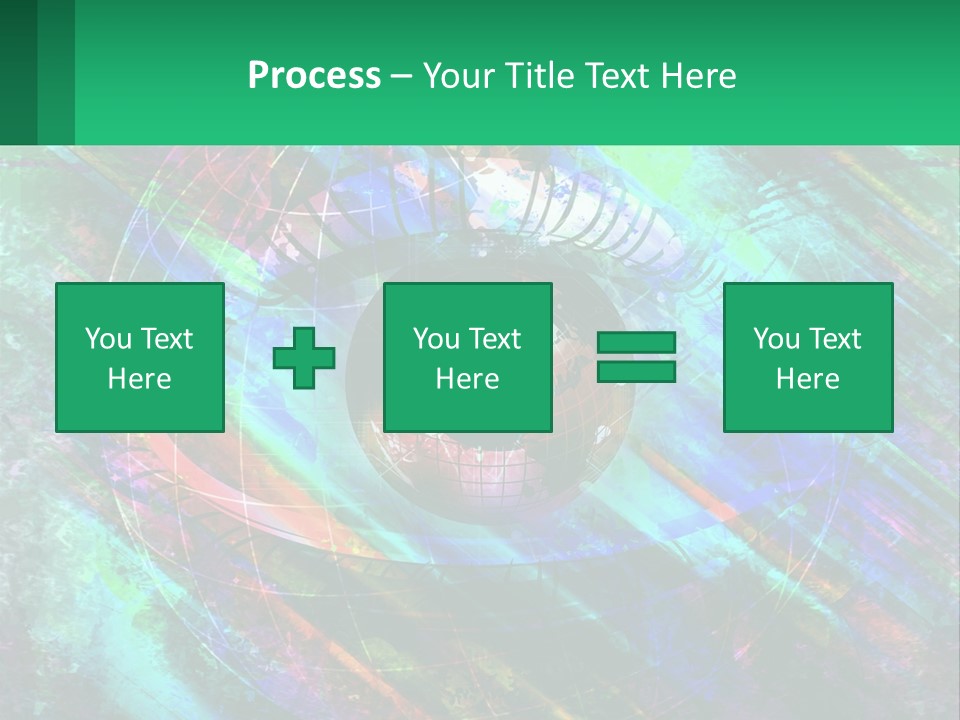 Process – Your Title Text Here

You Text Here

You Text Here

You Text Here